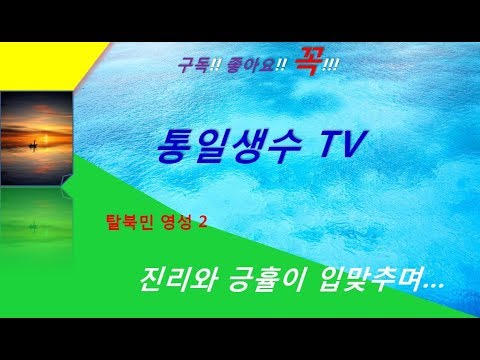 구독!! 좋아요!! 꼭!!!

통일생수 TV

탈북민 영성 2

진리와 긍휼이 입맞추며...